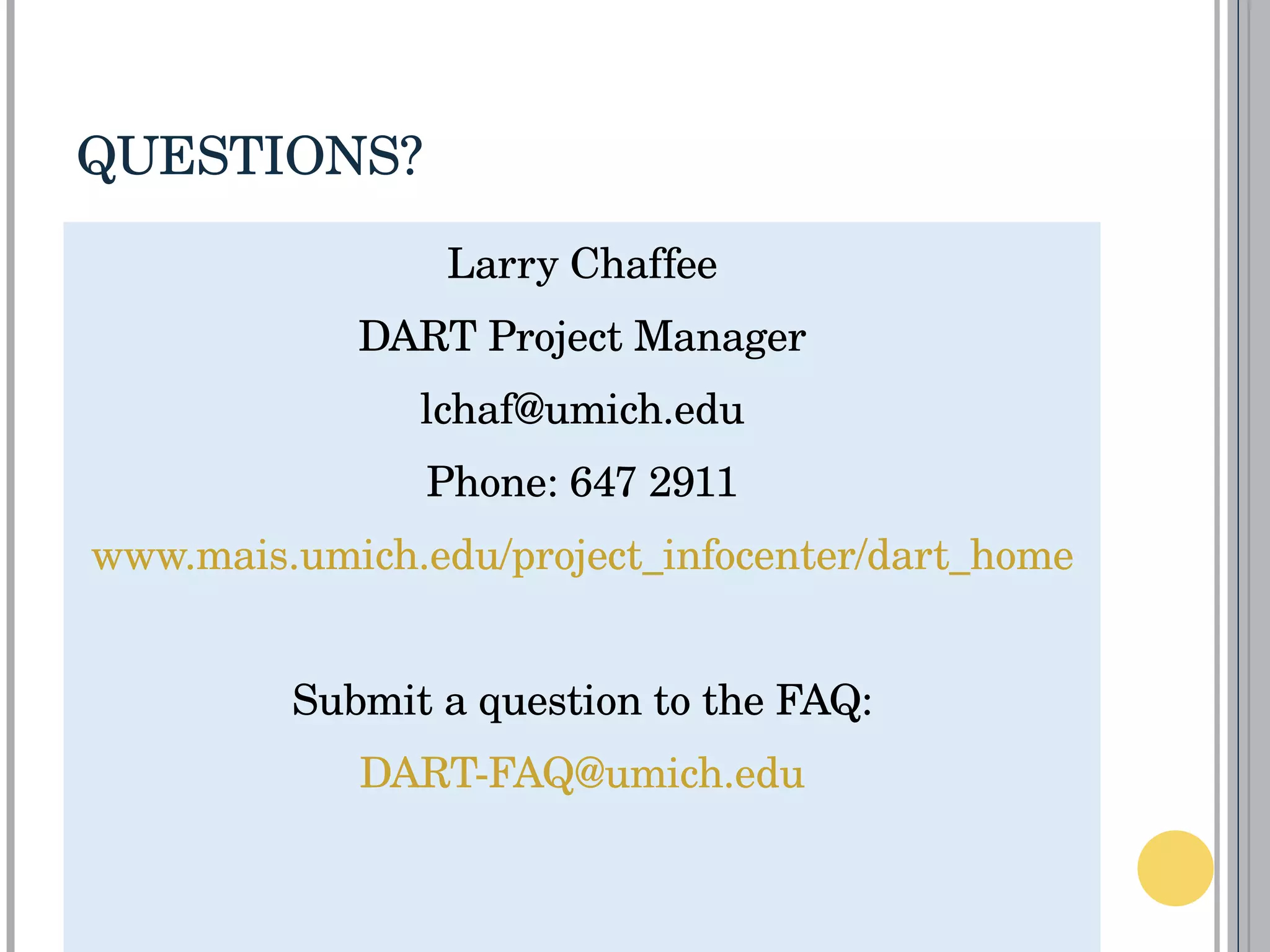 QUESTIONS?

Larry Chaffee

DART Project Manager

lchaf@umich.edu

Phone: 647 2911

www.mais.umich.edu/project_infocenter/dart_home

Submit a question to the FAQ:

DART-FAQ@umich.edu